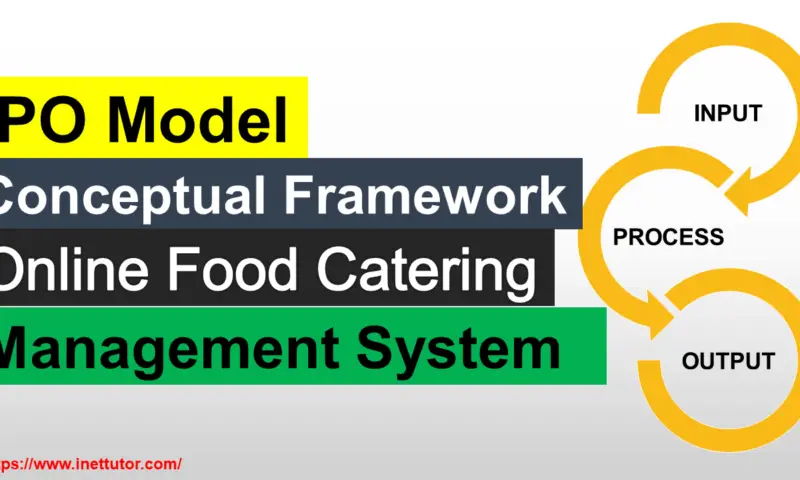 PO Model
Conceptual Framework
Online Food Catering
Management System

INPUT
PROCESS
OUTPUT

ps://www.inettutor.com/